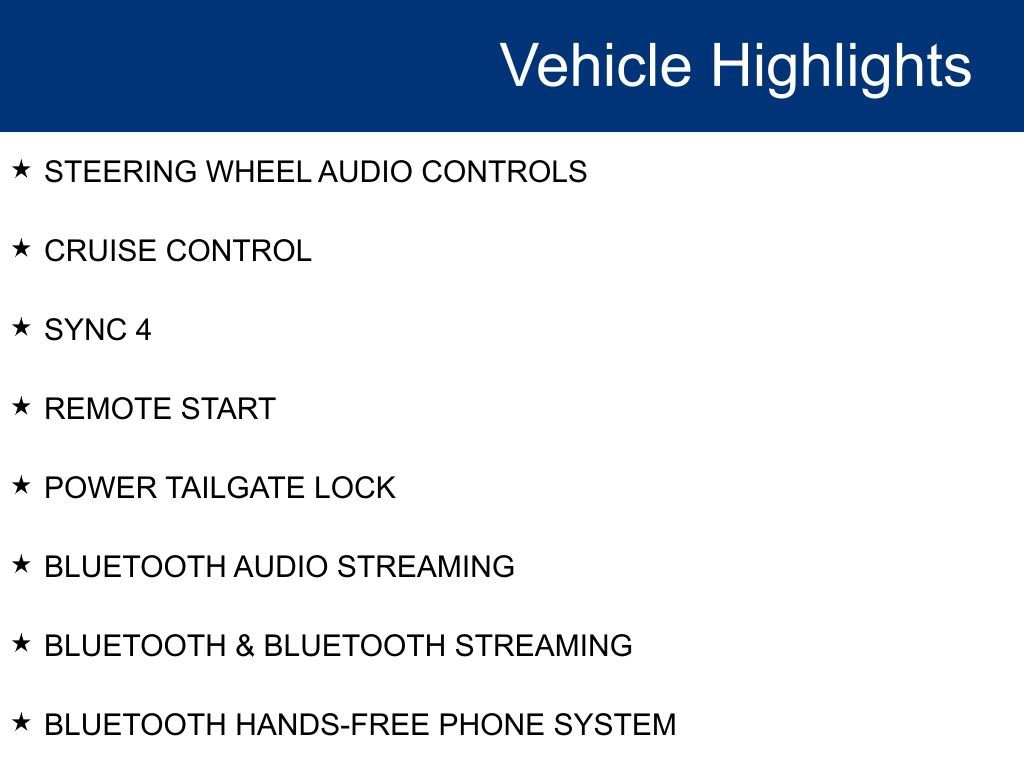 Vehicle Highlights

★ STEERING WHEEL AUDIO CONTROLS

★ CRUISE CONTROL

★ SYNC 4

★ REMOTE START

★ POWER TAILGATE LOCK

★ BLUETOOTH AUDIO STREAMING

★ BLUETOOTH & BLUETOOTH STREAMING

★ BLUETOOTH HANDS-FREE PHONE SYSTEM